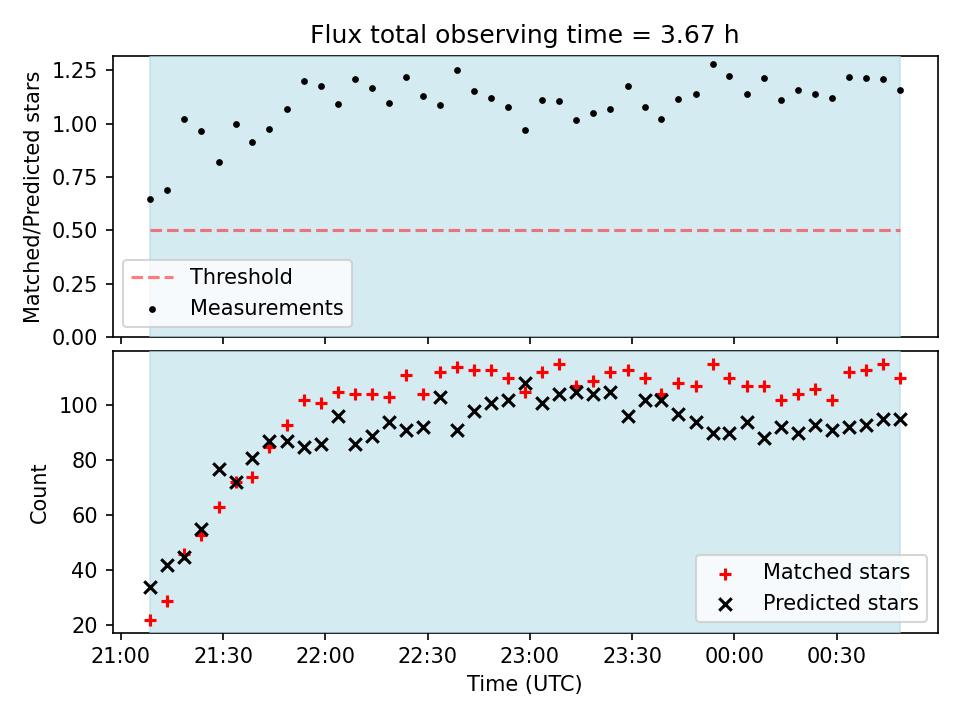 Flux total observing time = 3.67 h

Matched/Predicted stars

1.25
1.00
0.75
0.50
0.25
0.00

Threshold
Measurements

Count

100
80
60
40
20

Matched stars
Predicted stars

21:00
21:30
22:00
22:30
23:00
23:30
00:00
00:30

Time (UTC)